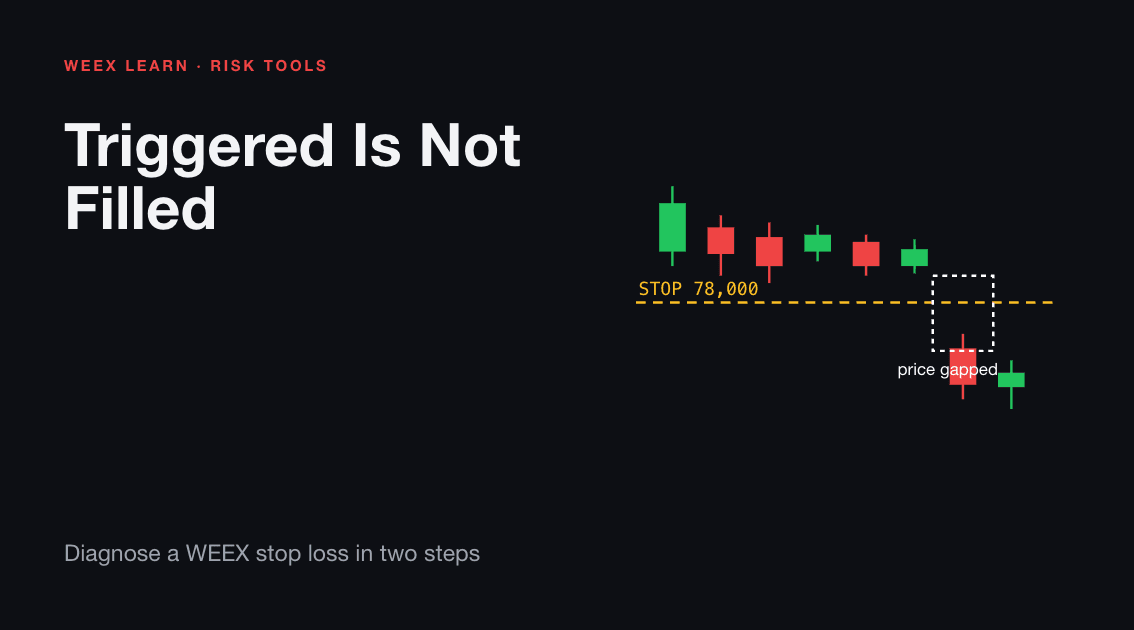 WEEX LEARN · RISK TOOLS

Triggered Is Not Filled

STOP 78,000

price gapped

Diagnose a WEEX stop loss in two steps